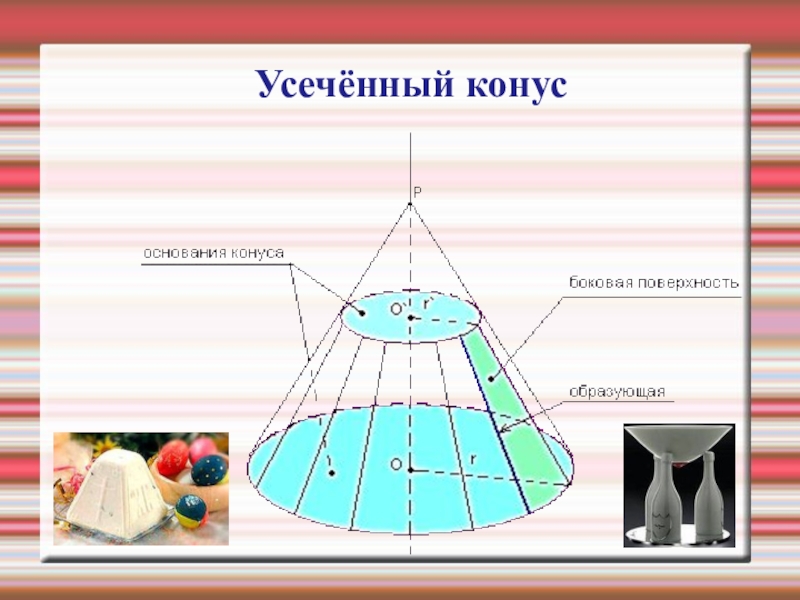 Усечённый конус

P

основания конуса

боковая поверхность

O'

r'

образующая

O

r